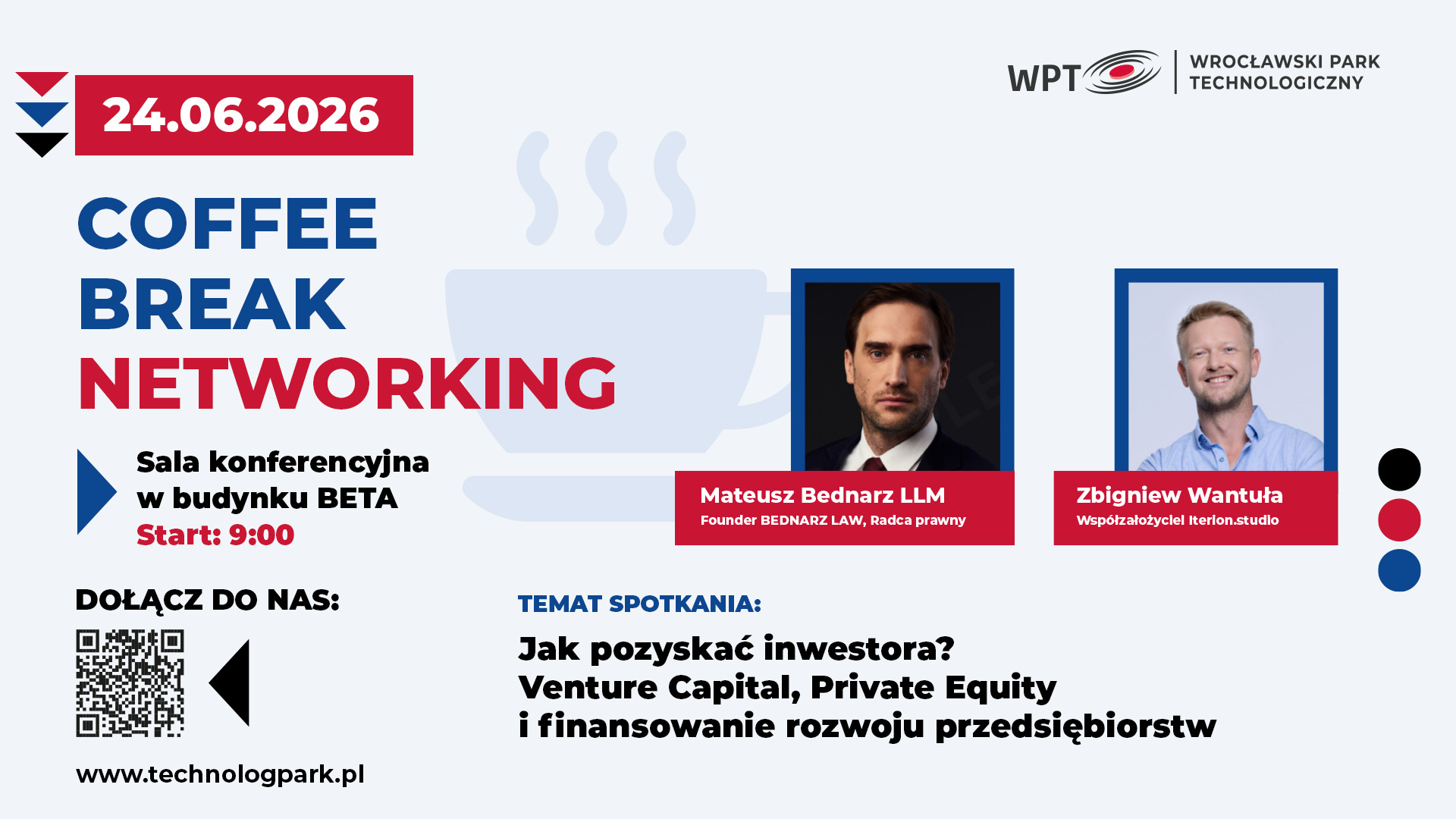 WPT WROCŁAWSKI PARK TECHNOLOGICZNY

24.06.2026

COFFEE BREAK NETWORKING

Sala konferencyjna w budynku BETA
Start: 9:00

Mateusz Bednarz LLM
Founder BEDNARZ LAW, Radca prawny

Zbigniew Wantuła
Współzałożyciel Iterion.studio

DOŁĄCZ DO NAS:

www.technologpark.pl

TEMAT SPOTKANIA:

Jak pozyskać inwestora? Venture Capital, Private Equity i finansowanie rozwoju przedsiębiorstw